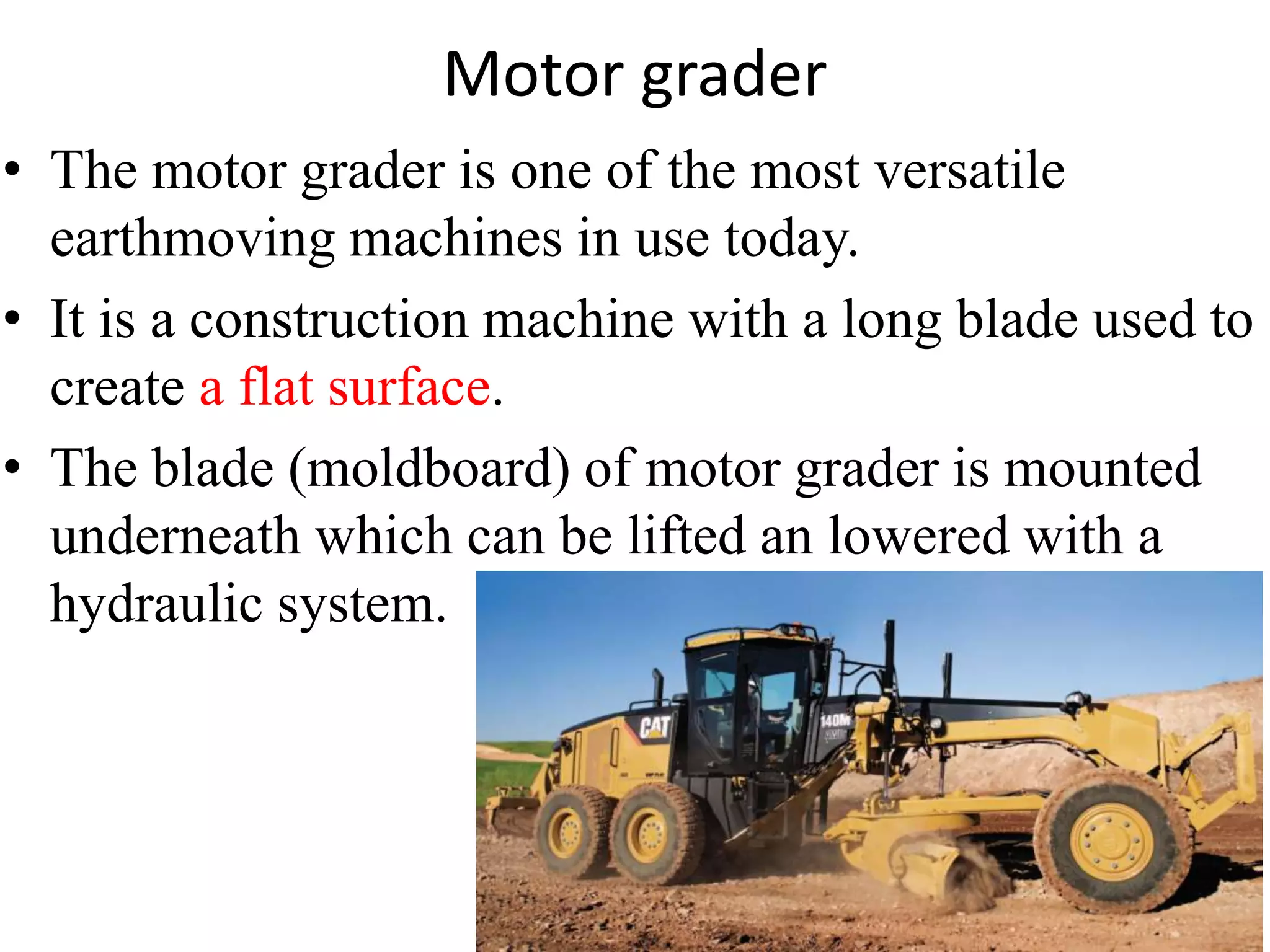 Motor grader

• The motor grader is one of the most versatile earthmoving machines in use today.

• It is a construction machine with a long blade used to create a flat surface.

• The blade (moldboard) of motor grader is mounted underneath which can be lifted an lowered with a hydraulic system.

CAT

140M